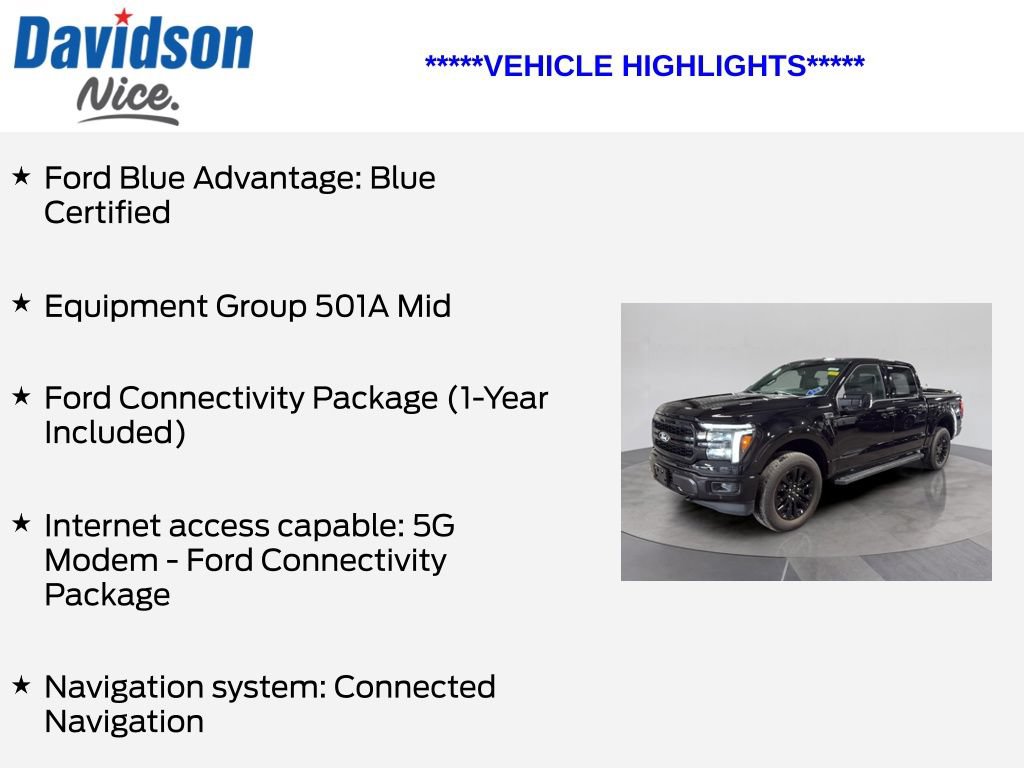 Davidson
Nice.

*****VEHICLE HIGHLIGHTS*****

★ Ford Blue Advantage: Blue Certified

★ Equipment Group 501A Mid

★ Ford Connectivity Package (1-Year Included)

★ Internet access capable: 5G Modem - Ford Connectivity Package

★ Navigation system: Connected Navigation